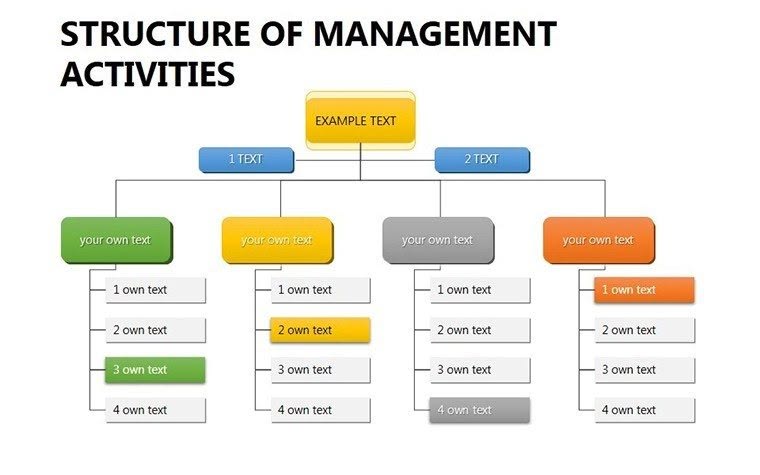 STRUCTURE OF MANAGEMENT ACTIVITIES

EXAMPLE TEXT

1 TEXT

2 TEXT

your own text

1 own text

2 own text

3 own text

4 own text

your own text

1 own text

2 own text

3 own text

4 own text

your own text

1 own text

2 own text

3 own text

4 own text

your own text

1 own text

2 own text

3 own text

4 own text